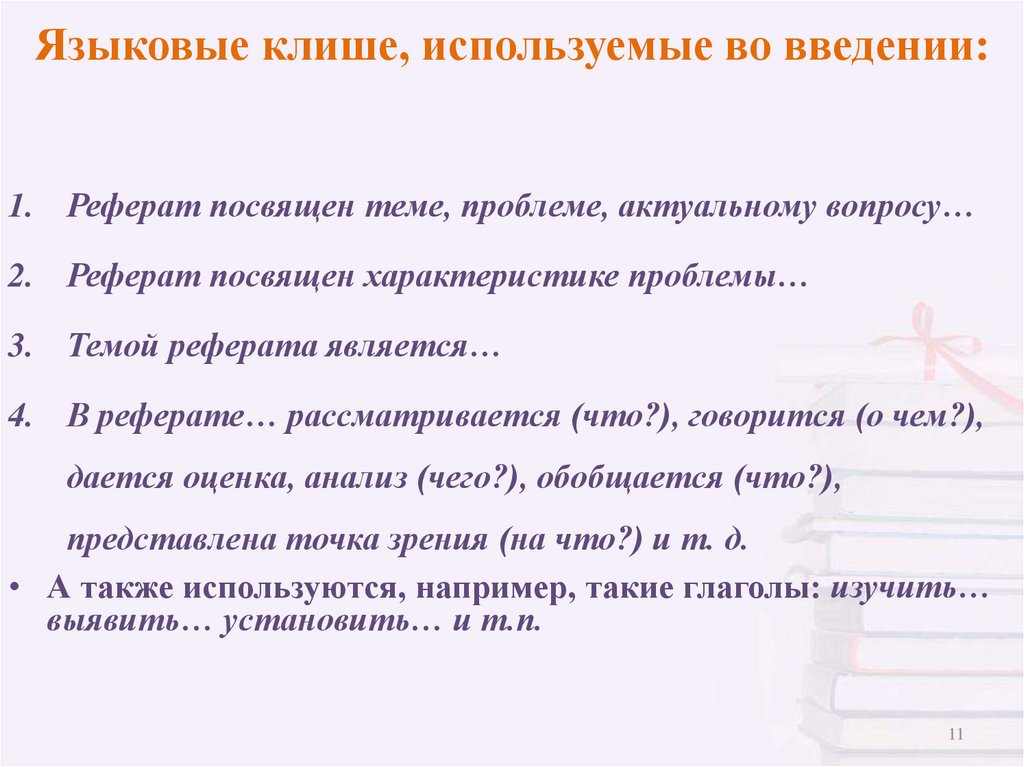 Языковые клише, используемые во введении:

1. Реферат посвящен теме, проблеме, актуальному вопросу…

2. Реферат посвящен характеристике проблемы…

3. Темой реферата является…

4. В реферате… рассматривается (что?), говорится (о чем?), дается оценка, анализ (чего?), обобщается (что?), представлена точка зрения (на что?) и т. д.

• А также используются, например, такие глаголы: изучить… выявить… установить… и т.п.

11